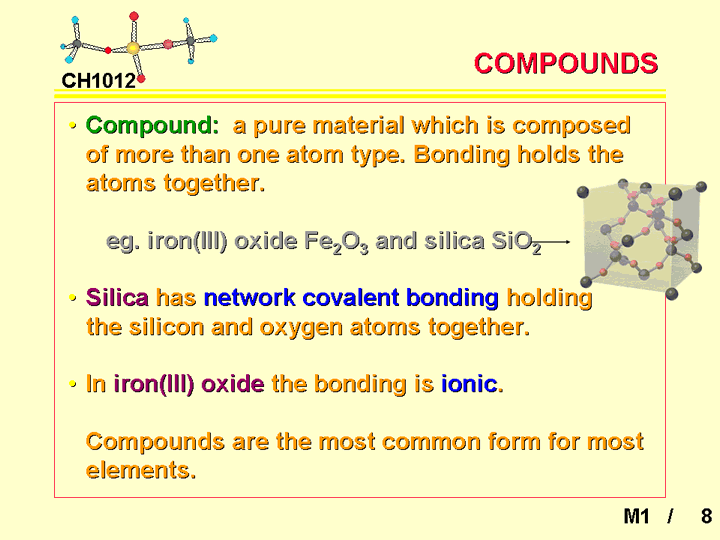 CH1012

COMPOUNDS

• Compound: a pure material which is composed of more than one atom type. Bonding holds the atoms together.

eg. iron(III) oxide $Fe_2O_3$ and silica $SiO_2$

• Silica has network covalent bonding holding the silicon and oxygen atoms together.

• In iron(III) oxide the bonding is ionic.

Compounds are the most common form for most elements.

M1 / 8